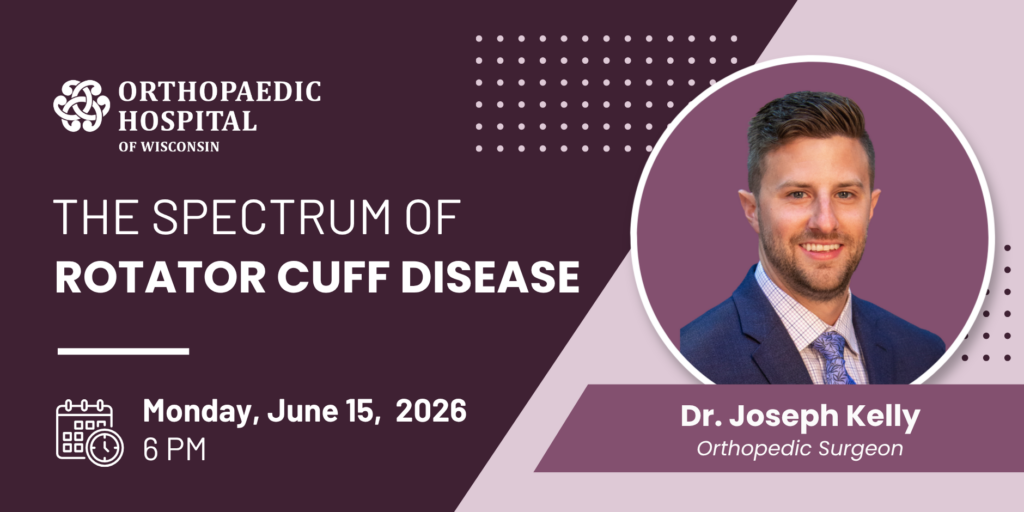 ORTHOPAEDIC
HOSPITAL
OF WISCONSIN

THE SPECTRUM OF
ROTATOR CUFF DISEASE

Monday, June 15, 2026
6 PM

Dr. Joseph Kelly
Orthopedic Surgeon